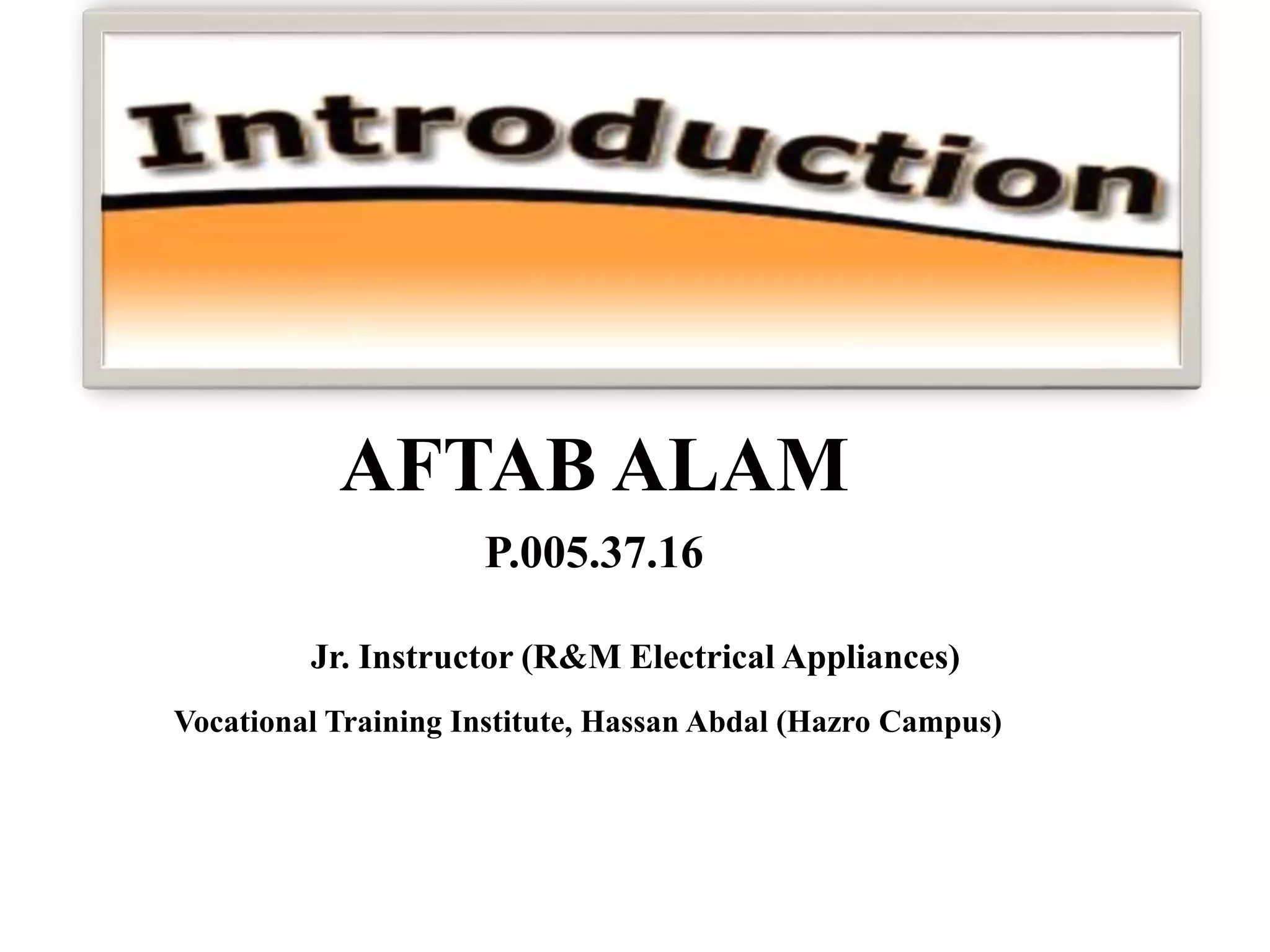 Introduction

AFTAB ALAM

P.005.37.16

Jr. Instructor (R&M Electrical Appliances)

Vocational Training Institute, Hassan Abdal (Hazro Campus)